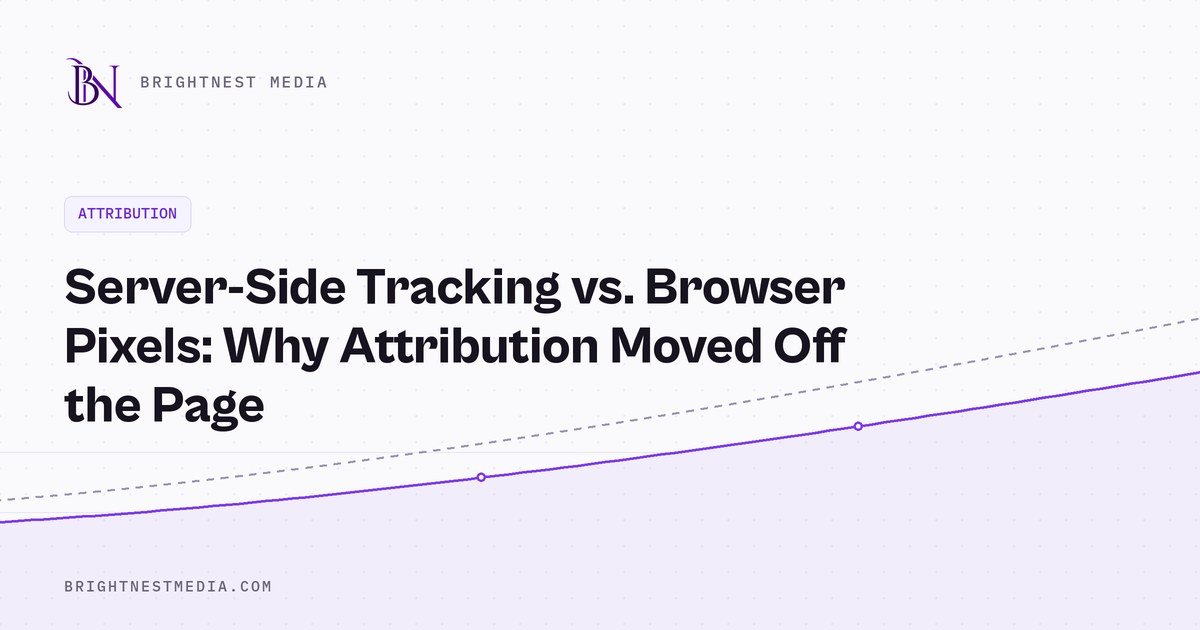 BN BRIGHTNEST MEDIA

ATTRIBUTION

Server-Side Tracking vs. Browser Pixels: Why Attribution Moved Off the Page

BRIGHTNESTMEDIA.COM